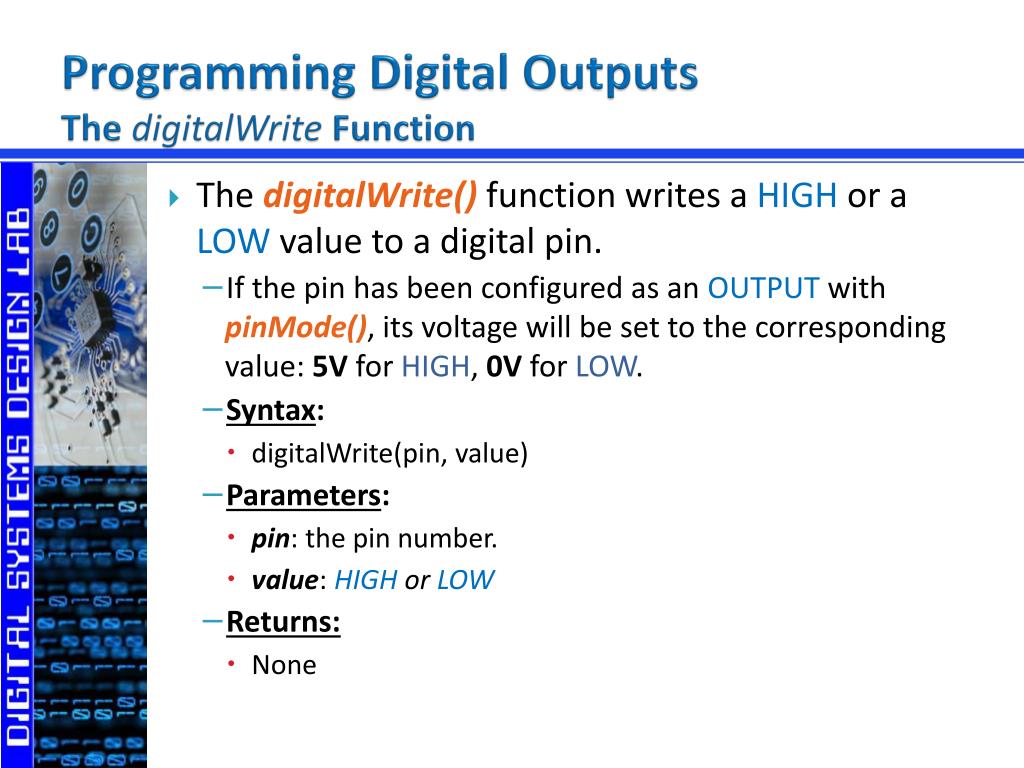 Programming Digital Outputs
The digitalWrite Function

DIGITAL SYSTEMS DESIGN LAB

The digitalWrite() function writes a HIGH or a LOW value to a digital pin.
– If the pin has been configured as an OUTPUT with pinMode(), its voltage will be set to the corresponding value: 5V for HIGH, 0V for LOW.
– Syntax:
• digitalWrite(pin, value)
– Parameters:
• pin: the pin number.
• value: HIGH or LOW
– Returns:
• None